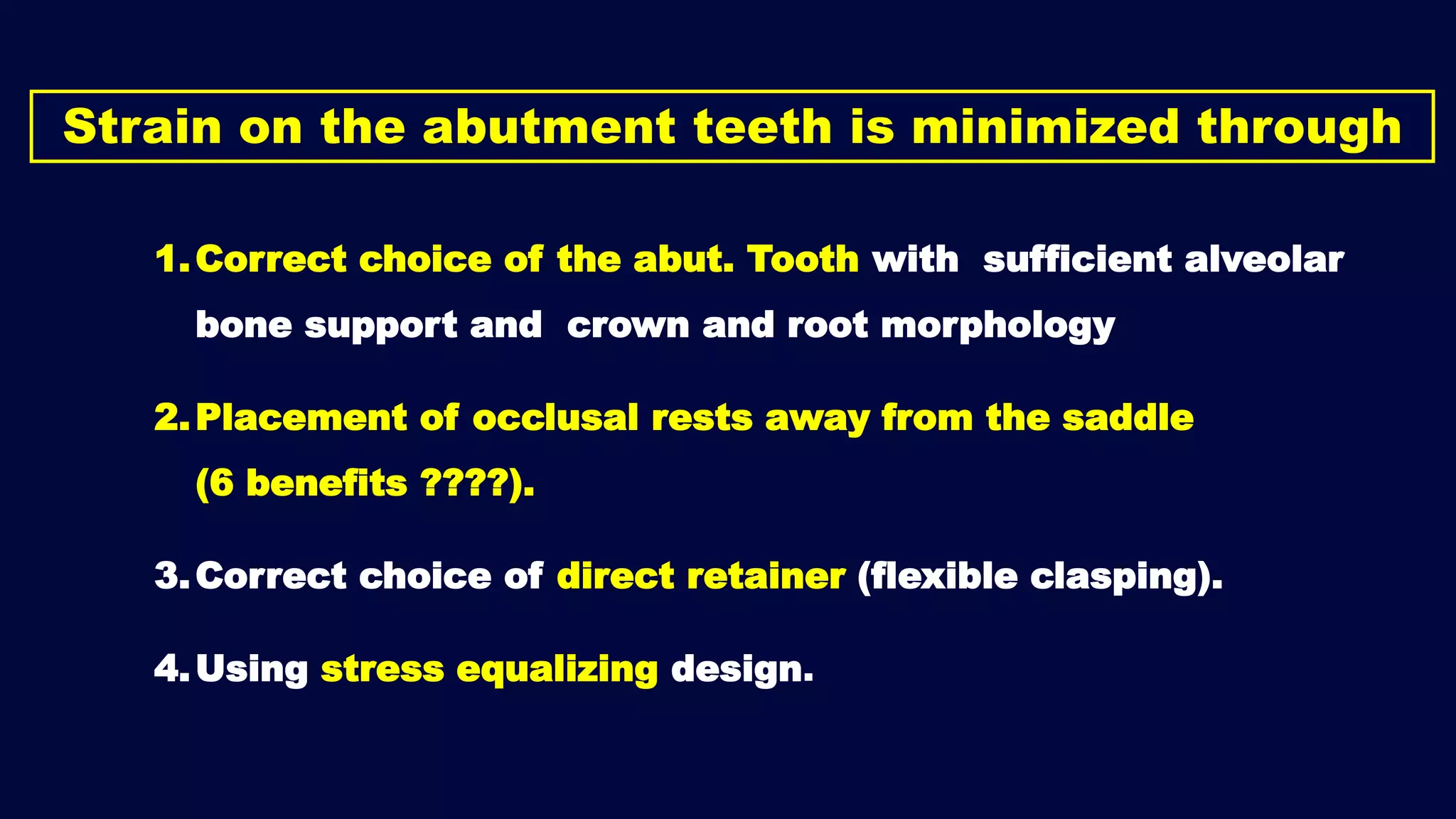 Strain on the abutment teeth is minimized through

1. Correct choice of the abut. Tooth with sufficient alveolar bone support and crown and root morphology

2. Placement of occlusal rests away from the saddle (6 benefits ????).

3. Correct choice of direct retainer (flexible clasping).

4. Using stress equalizing design.